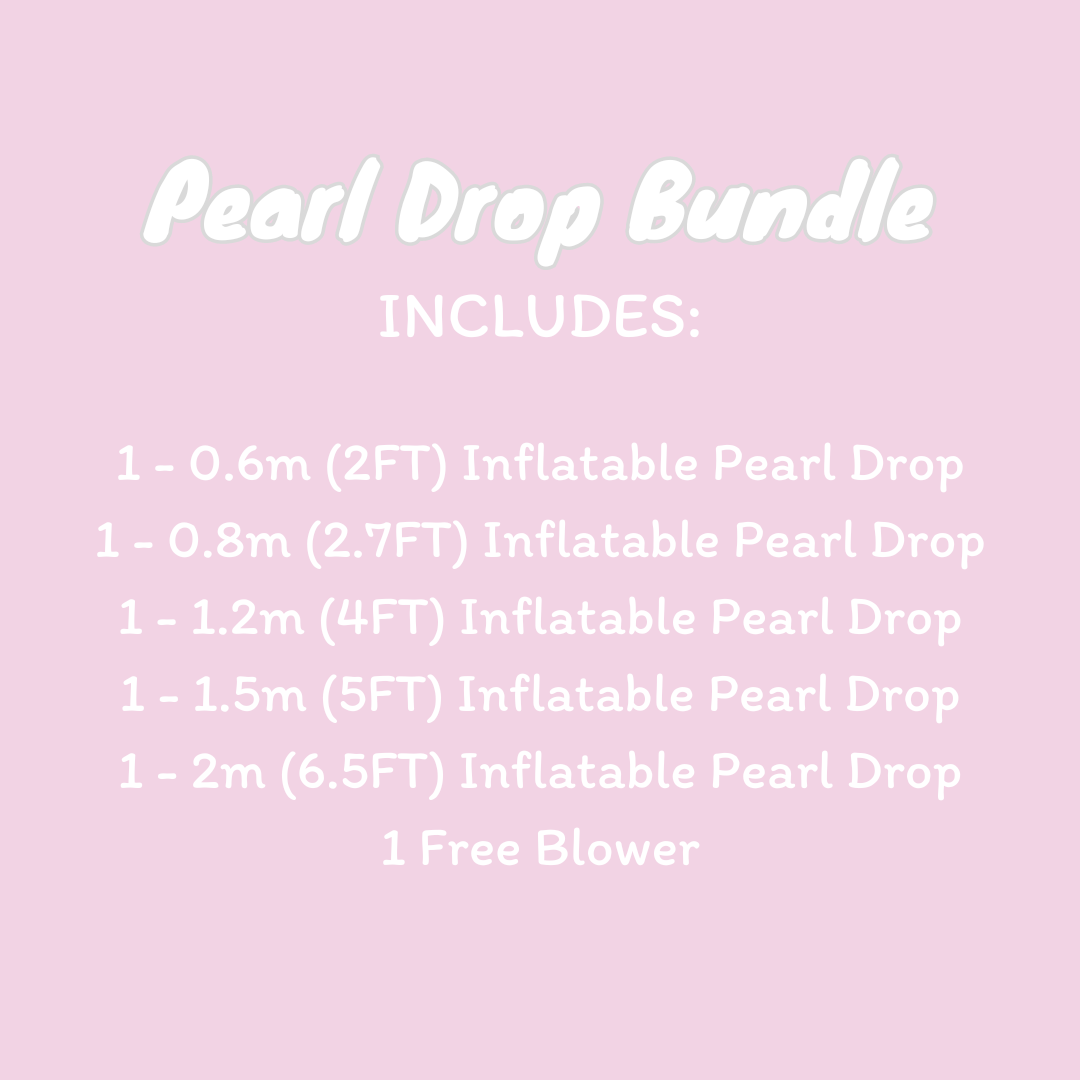 Pearl Drop Bundle
INCLUDES:

1 - 0.6m (2FT) Inflatable Pearl Drop
1 - 0.8m (2.7FT) Inflatable Pearl Drop
1 - 1.2m (4FT) Inflatable Pearl Drop
1 - 1.5m (5FT) Inflatable Pearl Drop
1 - 2m (6.5FT) Inflatable Pearl Drop
1 Free Blower